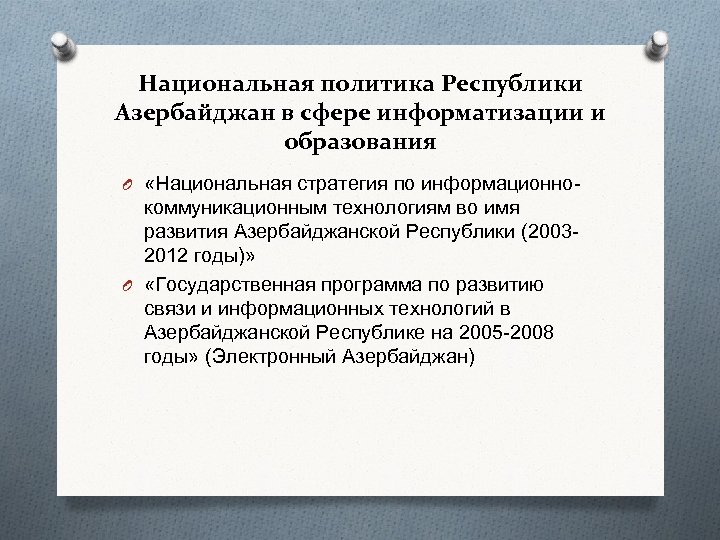 Национальная политика Республики Азербайджан в сфере информатизации и образования

«Национальная стратегия по информационно-коммуникационным технологиям во имя развития Азербайджанской Республики (2003-2012 годы)»

«Государственная программа по развитию связи и информационных технологий в Азербайджанской Республике на 2005-2008 годы» (Электронный Азербайджан)